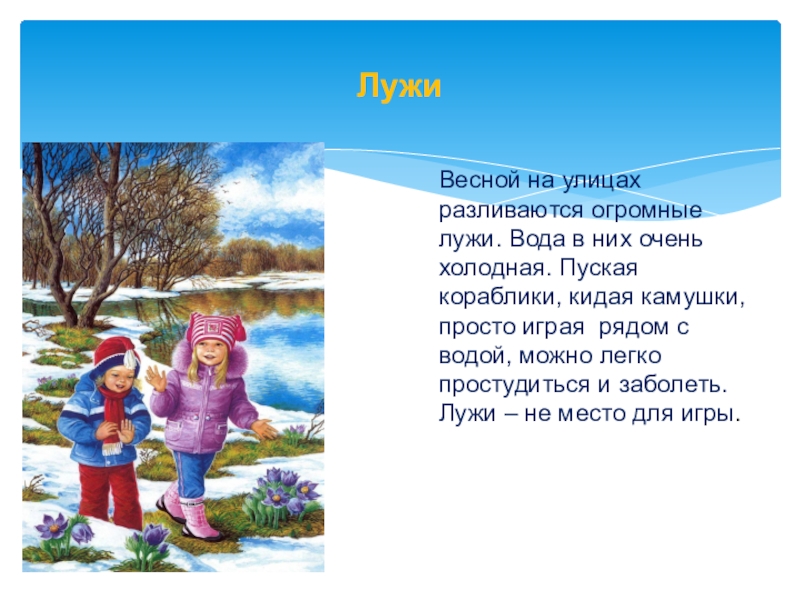 Лужи

Весной на улицах разливаются огромные лужи. Вода в них очень холодная. Пуская кораблики, кидая камушки, просто играя рядом с водой, можно легко простудиться и заболеть. Лужи – не место для игры.